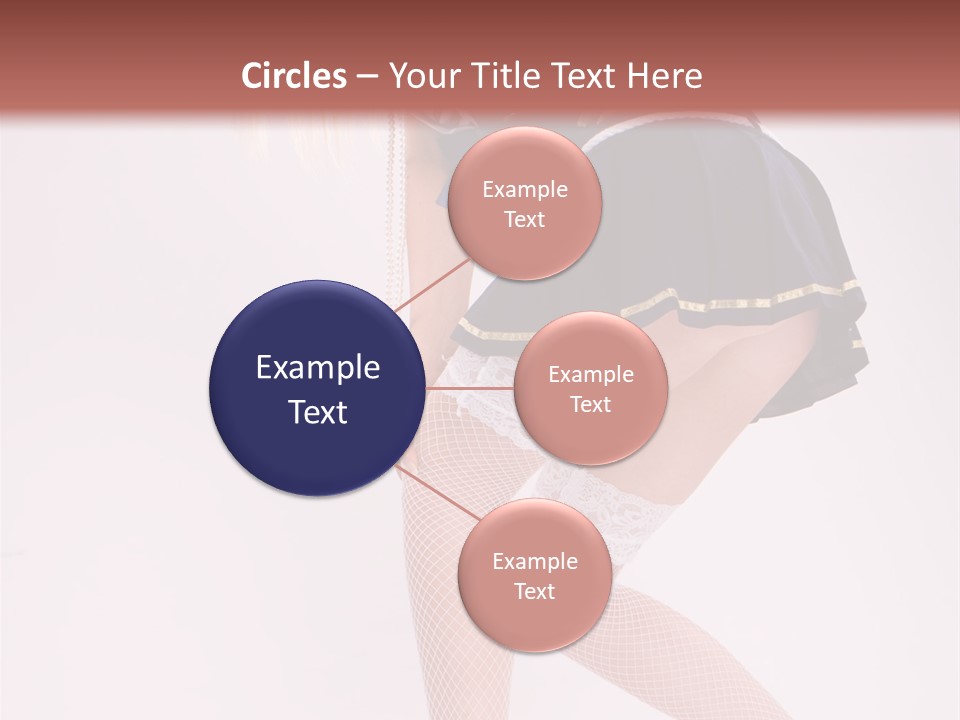 Circles – Your Title Text Here

Example Text

Example Text

Example Text

Example Text